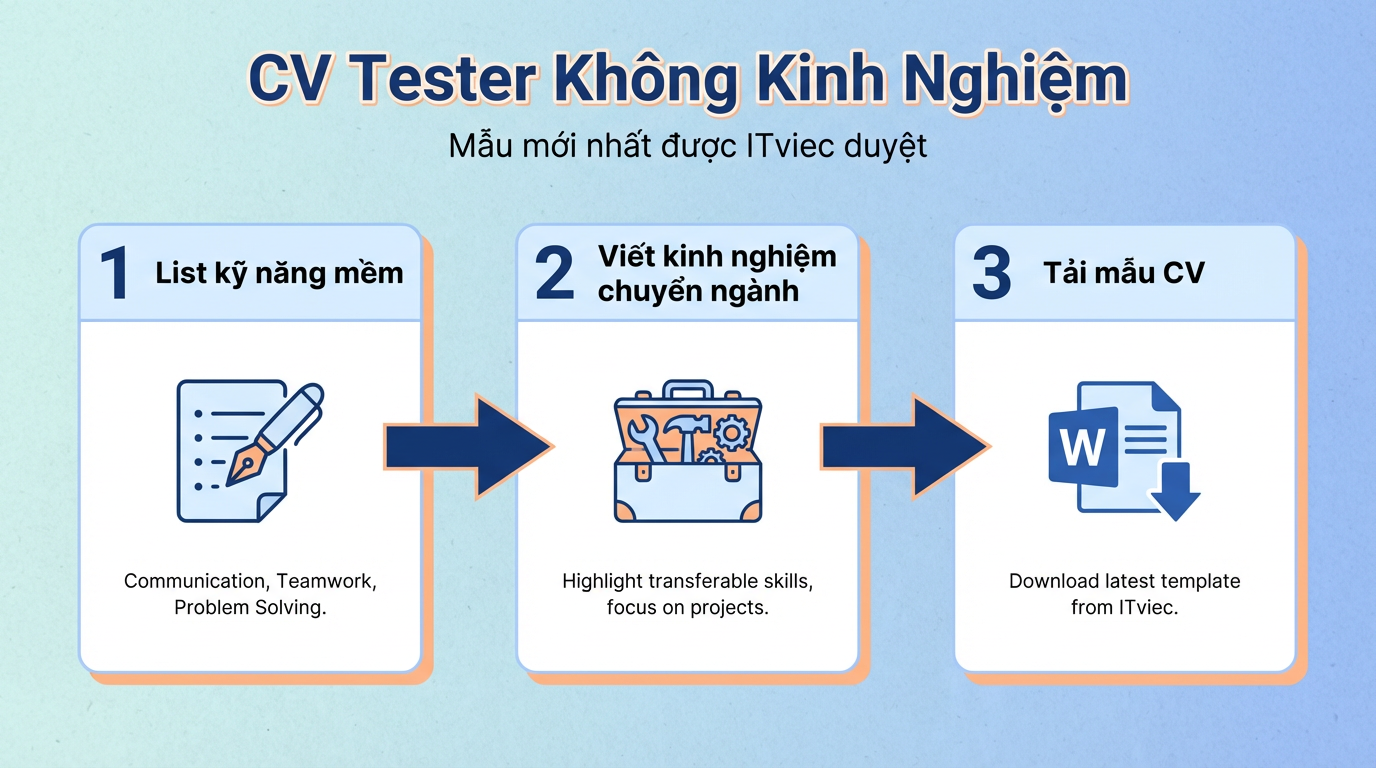 CV Tester Không Kinh Nghiệm

Mẫu mới nhất được ITviec duyệt

1 List kỹ năng mềm

Communication, Teamwork, Problem Solving.

2 Viết kinh nghiệm chuyển ngành

Highlight transferable skills, focus on projects.

3 Tải mẫu CV

W

Download latest template from ITviec.